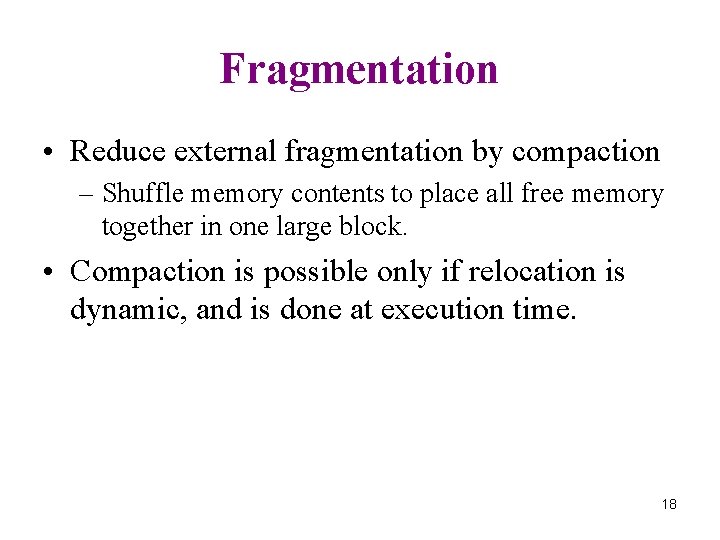 Fragmentation

• Reduce external fragmentation by compaction
– Shuffle memory contents to place all free memory together in one large block.

• Compaction is possible only if relocation is dynamic, and is done at execution time.

18